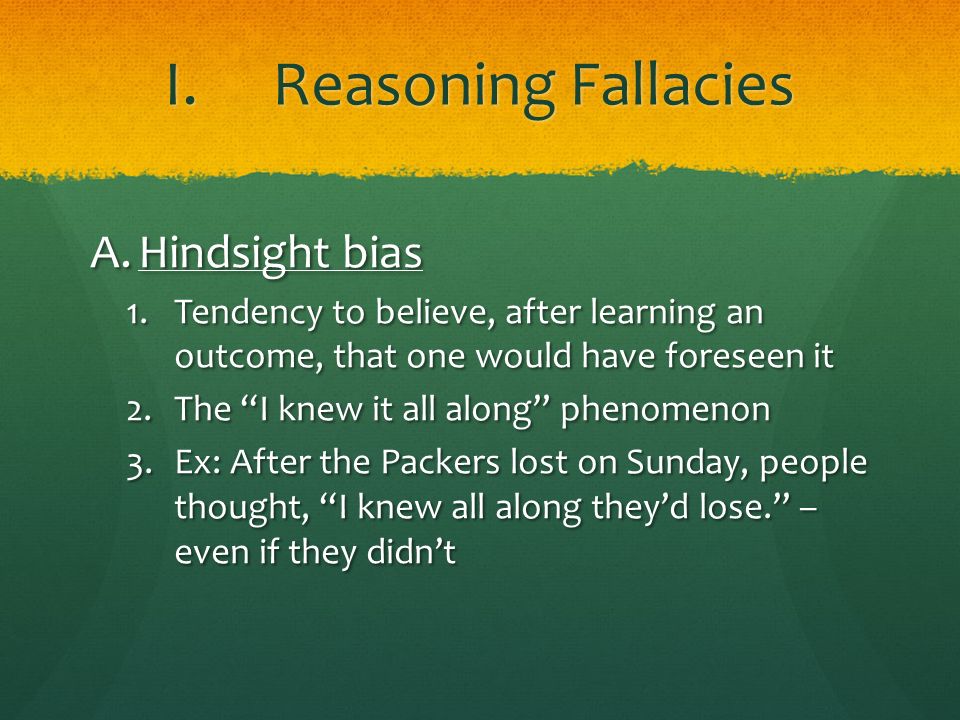 I. Reasoning Fallacies

A. Hindsight bias

1. Tendency to believe, after learning an outcome, that one would have foreseen it
2. The “I knew it all along” phenomenon
3. Ex: After the Packers lost on Sunday, people thought, “I knew all along they’d lose.” – even if they didn’t